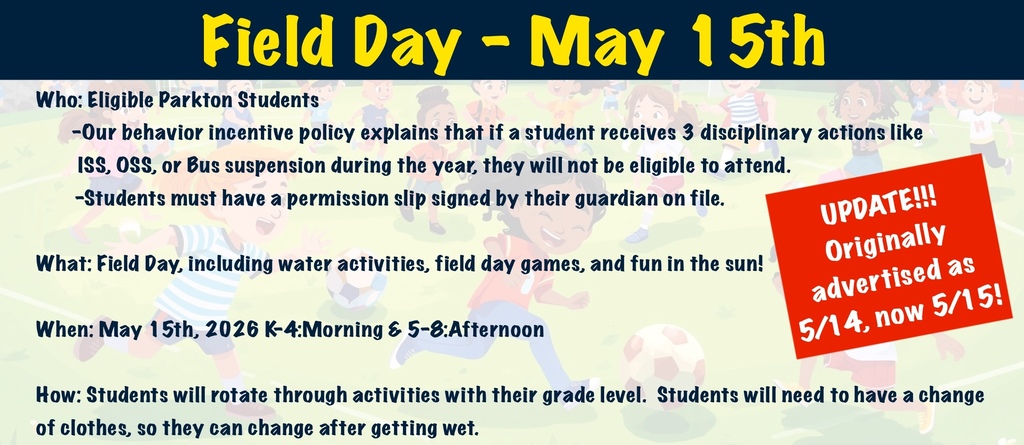 Field Day - May 15th

Who: Eligible Parkton Students

-Our behavior incentive policy explains that if a student receives 3 disciplinary actions like ISS, OSS, or Bus suspension during the year, they will not be eligible to attend.

-Students must have a permission slip signed by their guardian on file.

UPDATE!!! Originally advertised as 5/14, now 5/15!

What: Field Day, including water activities, field day games, and fun in the sun!

When: May 15th, 2026 K-4:Morning & 5-8:Afternoon

How: Students will rotate through activities with their grade level. Students will need to have a change of clothes, so they can change after getting wet.